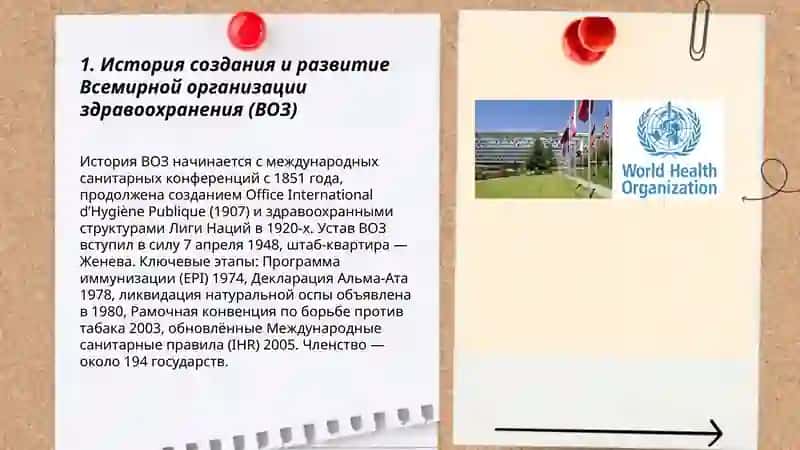 1. История создания и развитие Всемирной организации здравоохранения (ВОЗ)

История ВОЗ начинается с международных санитарных конференций с 1851 года, продолжена созданием Office International d'Hygiène Publique (1907) и здравоохранными структурами Лиги Наций в 1920-х. Устав ВОЗ вступил в силу 7 апреля 1948, штаб-квартира — Женева. Ключевые этапы: Программа иммунизации (EPI) 1974, Декларация Альма-Ата 1978, ликвидация натуральной оспы объявлена в 1980, Рамочная конвенция по борьбе против табака 2003, обновлённые Международные санитарные правила (IHR) 2005. Членство — около 194 государств.

World Health Organization